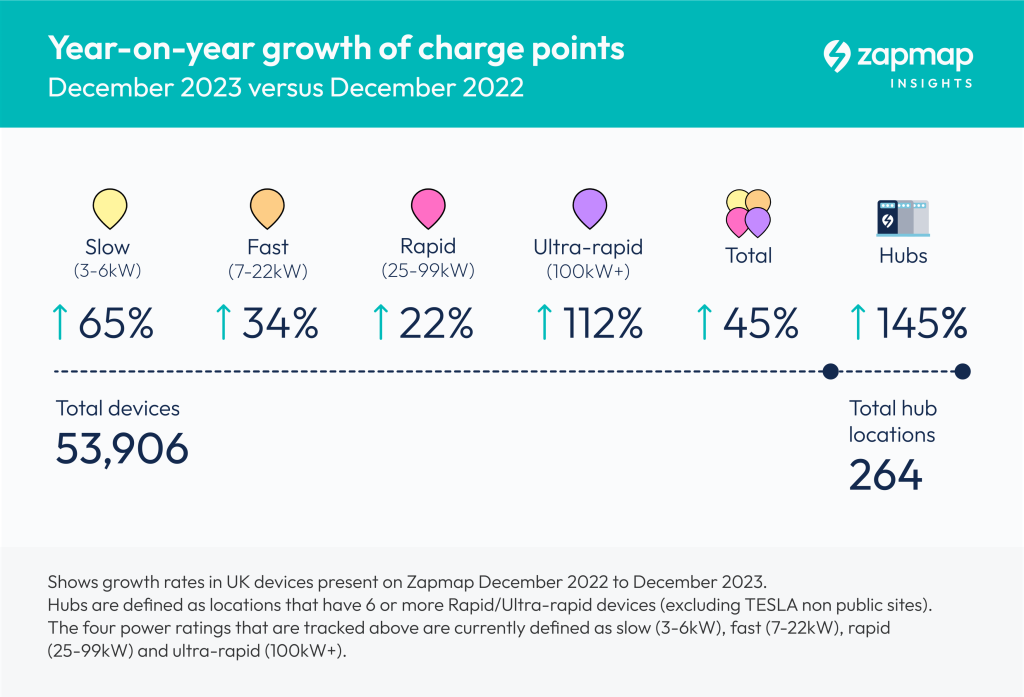 Year-on-year growth of charge points
December 2023 versus December 2022

zapmap
INSIGHTS

Slow
(3-6kW)
↑ 65%

Fast
(7-22kW)
↑ 34%

Rapid
(25-99kW)
↑ 22%

Ultra-rapid
(100kW+)
↑ 112%

Total
↑ 45%

Hubs
↑ 145%

Total devices
53,906

Total hub locations
264

Shows growth rates in UK devices present on Zapmap December 2022 to December 2023.
Hubs are defined as locations that have 6 or more Rapid/Ultra-rapid devices (excluding TESLA non public sites).
The four power ratings that are tracked above are currently defined as slow (3-6kW), fast (7-22kW), rapid (25-99kW) and ultra-rapid (100kW+).